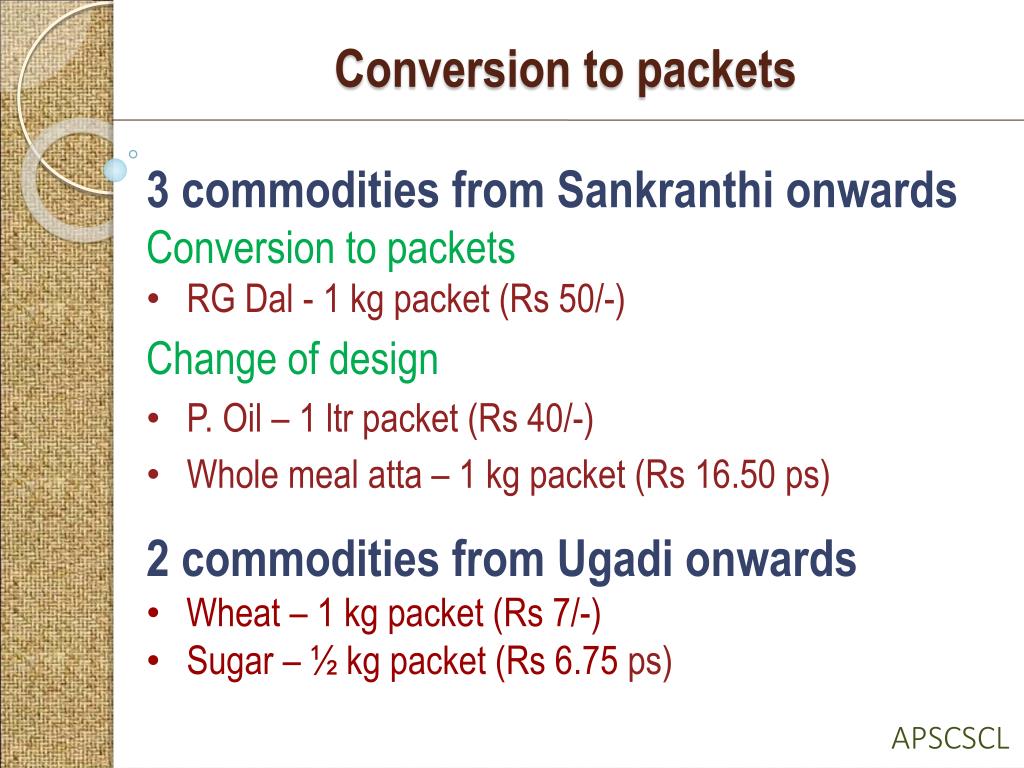 Conversion to packets

3 commodities from Sankranthi onwards

Conversion to packets

• RG Dal - 1 kg packet (Rs 50/-)

Change of design

• P. Oil – 1 ltr packet (Rs 40/-)
• Whole meal atta – 1 kg packet (Rs 16.50 ps)

2 commodities from Ugadi onwards

• Wheat – 1 kg packet (Rs 7/-)
• Sugar – ½ kg packet (Rs 6.75 ps)

APSCSCL